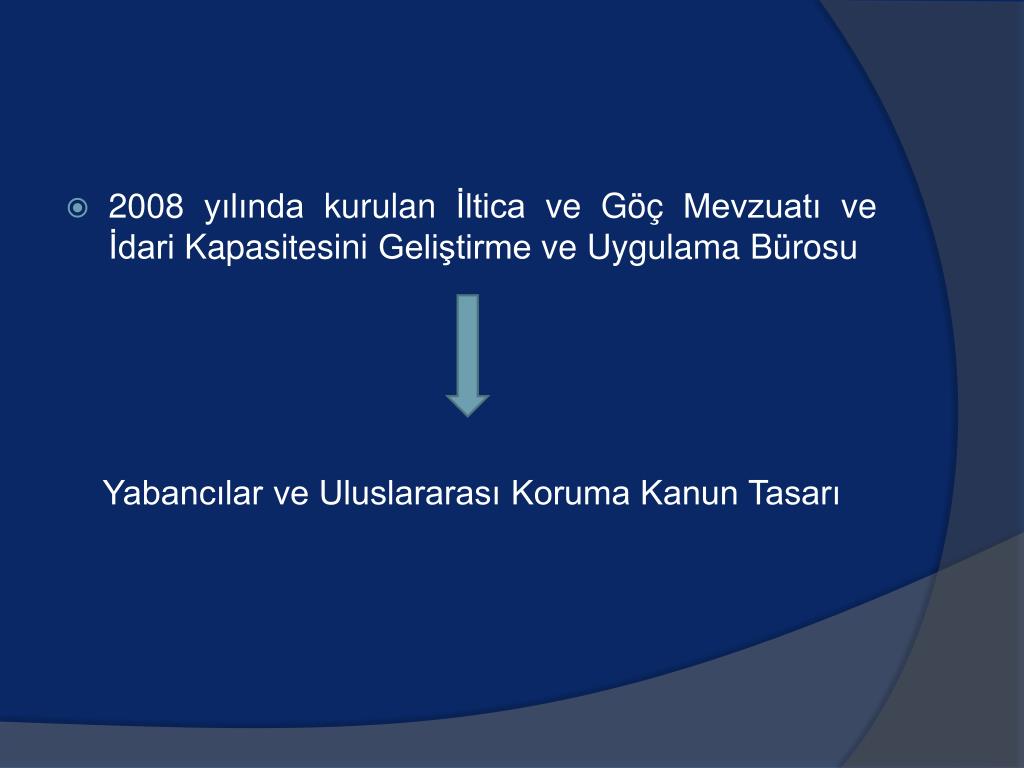 2008 yılında kurulan İltica ve Göç Mevzuatı ve İdari Kapasitesini Geliştirme ve Uygulama Bürosu

Yabancılar ve Uluslararası Koruma Kanun Tasarı